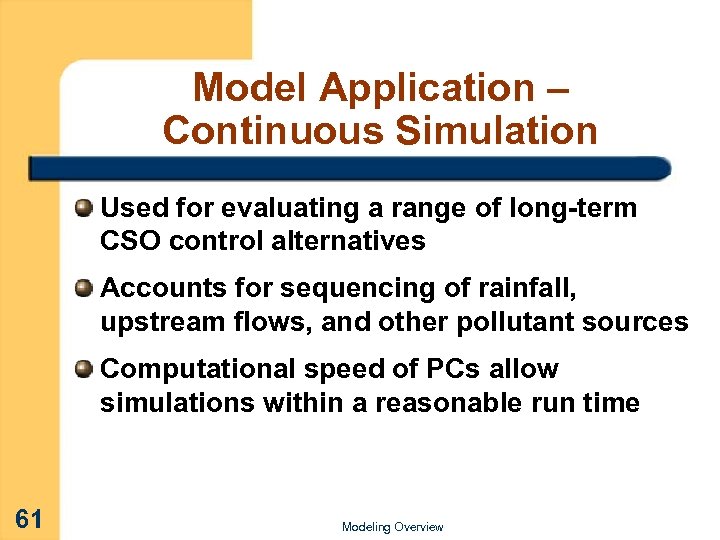 Model Application – Continuous Simulation

Used for evaluating a range of long-term CSO control alternatives

Accounts for sequencing of rainfall, upstream flows, and other pollutant sources

Computational speed of PCs allow simulations within a reasonable run time

61

Modeling Overview